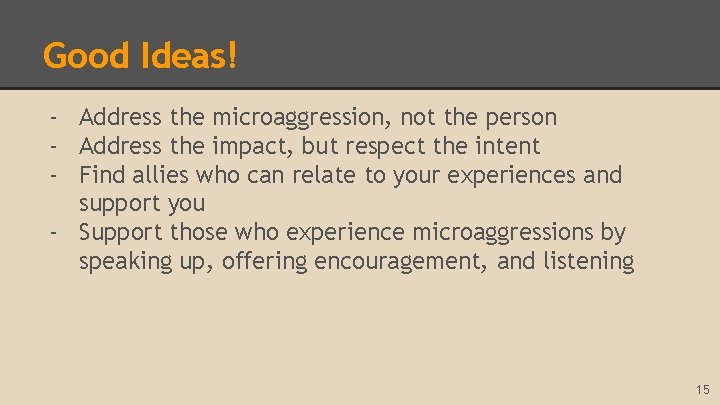 Good Ideas!

- Address the microaggression, not the person
- Address the impact, but respect the intent
- Find allies who can relate to your experiences and support you
- Support those who experience microaggressions by speaking up, offering encouragement, and listening

15